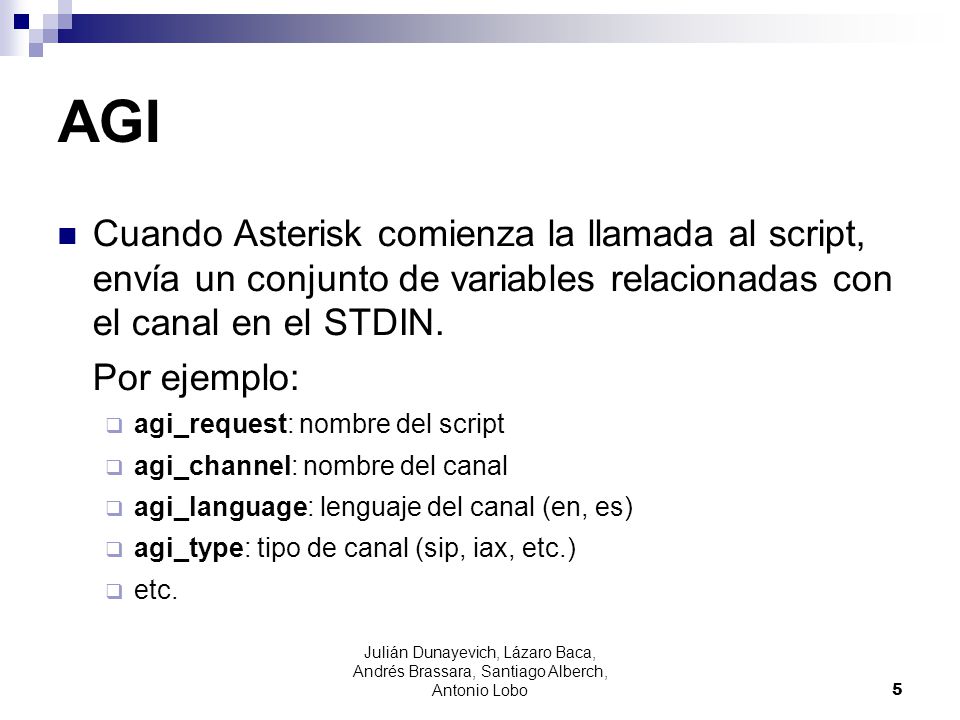 AGI

Cuando Asterisk comienza la llamada al script, envía un conjunto de variables relacionadas con el canal en el STDIN.

Por ejemplo:

agi_request: nombre del script

agi_channel: nombre del canal

agi_language: lenguaje del canal (en, es)

agi_type: tipo de canal (sip, iax, etc.)

etc.

Julián Dunayevich, Lázaro Baca, Andrés Brassara, Santiago Alberch, Antonio Lobo

5